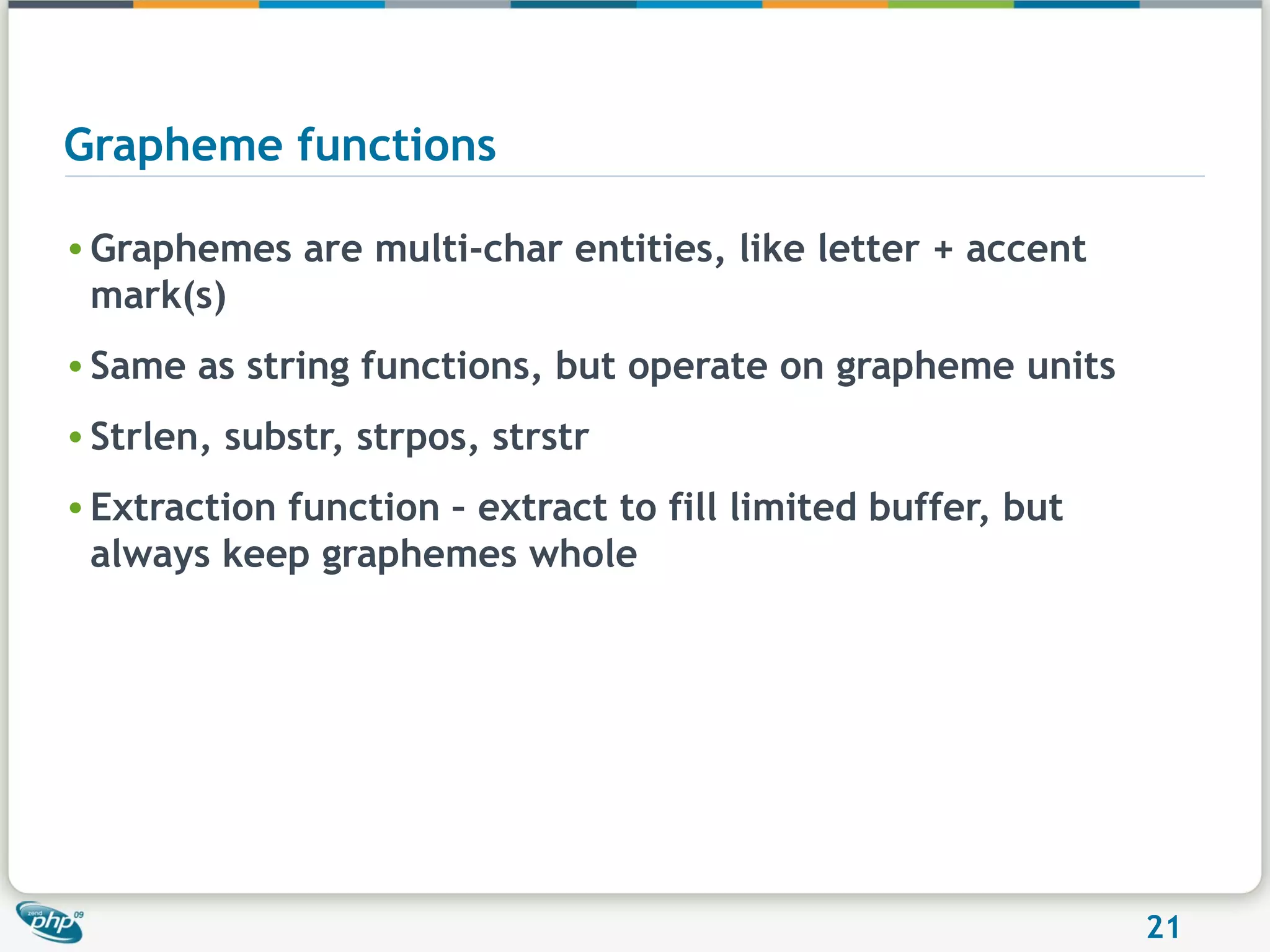 Grapheme functions

• Graphemes are multi-char entities, like letter + accent mark(s)

• Same as string functions, but operate on grapheme units

• Strlen, substr, strpos, strstr

• Extraction function - extract to fill limited buffer, but always keep graphemes whole

zend php 09

21